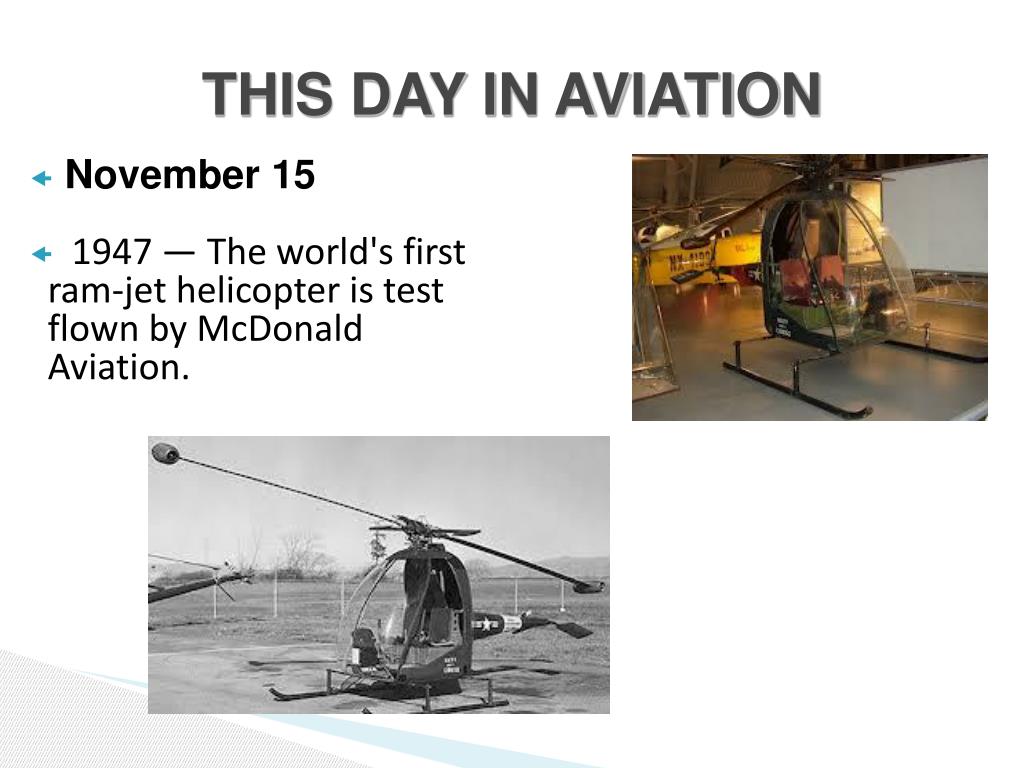 THIS DAY IN AVIATION

November 15

1947 — The world's first ram-jet helicopter is test flown by McDonald Aviation.